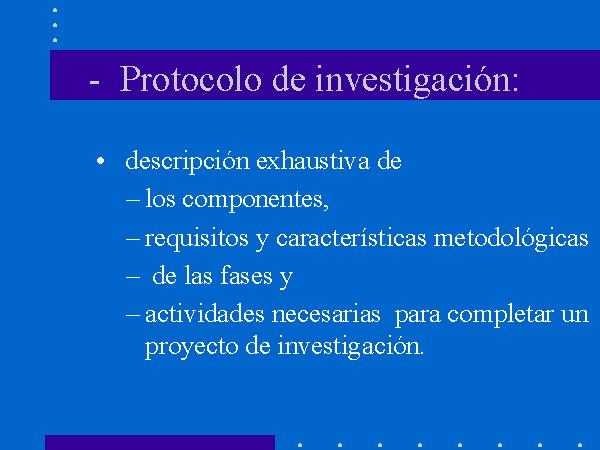 - Protocolo de investigación:

• descripción exhaustiva de
– los componentes,
– requisitos y características metodológicas
– de las fases y
– actividades necesarias para completar un proyecto de investigación.